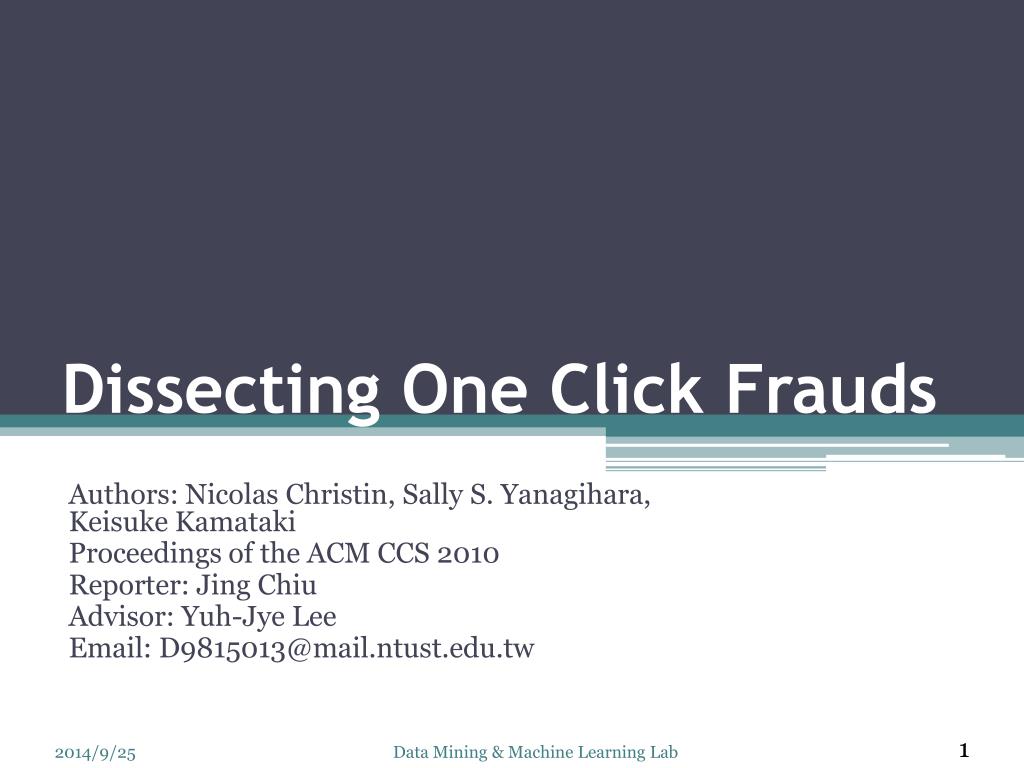 Dissecting One Click Frauds

Authors: Nicolas Christin, Sally S. Yanagihara, Keisuke Kamataki
Proceedings of the ACM CCS 2010
Reporter: Jing Chiu
Advisor: Yuh-Jye Lee
Email: D9815013@mail.ntust.edu.tw

2014/9/25
Data Mining & Machine Learning Lab
1